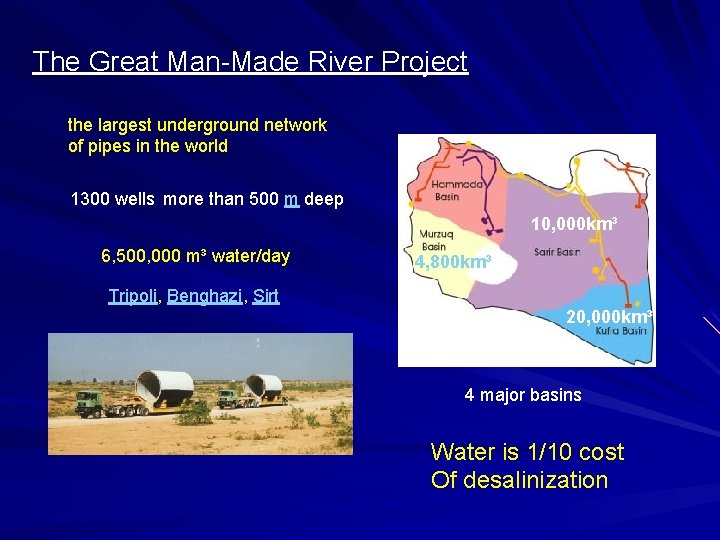 The Great Man-Made River Project

the largest underground network of pipes in the world

1300 wells more than 500 m deep

6,500,000 m³ water/day

Tripoli, Benghazi, Sirt

Hammada Basin

Murzuq Basin

4,800km³

10,000km³

Sarir Basin

20,000km³

Kufra Basin

4 major basins

Water is 1/10 cost
Of desalinization